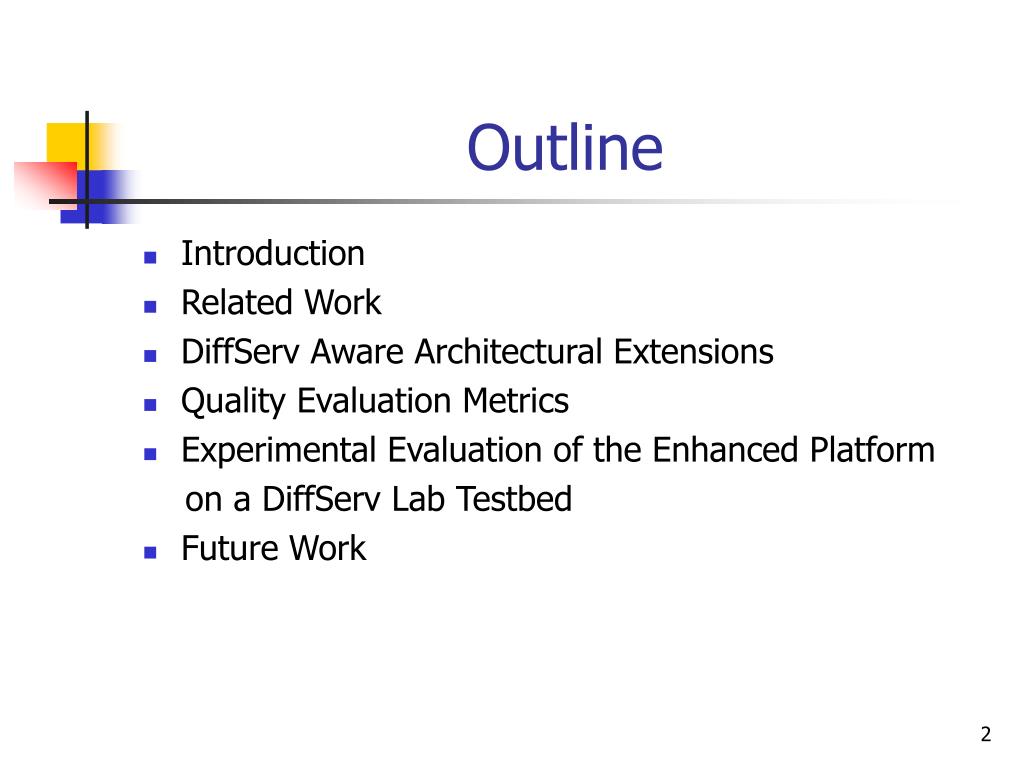 Outline

- Introduction
- Related Work
- DiffServ Aware Architectural Extensions
- Quality Evaluation Metrics
- Experimental Evaluation of the Enhanced Platform on a DiffServ Lab Testbed
- Future Work

2